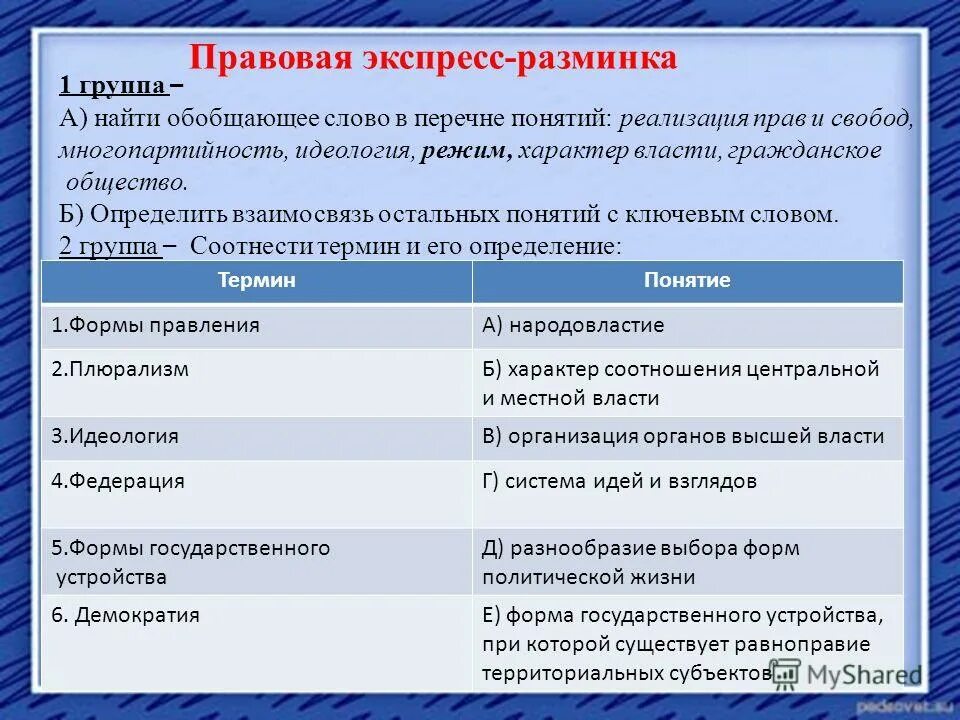 Правовая экспресс-разминка

1 группа – А) найти обобщающее слово в перечне понятий: реализация прав и свобод, многопартийность, идеология, режим, характер власти, гражданское общество.

Б) Определить взаимосвязь остальных понятий с ключевым словом.

2 группа – Соотнести термин и его определение:

| Термин | Понятие |
|---|---|
| 1.Формы правления | А) народовластие |
| 2.Плюрализм | Б) характер соотношения центральной и местной власти |
| 3.Идеология | В) организация органов высшей власти |
| 4.Федерация | Г) система идей и взглядов |
| 5.Формы государственного устройства | Д) разнообразие выбора форм политической жизни |
| 6. Демократия | Е) форма государственного устройства, при которой существует равноправие территориальных субъектов |

MyShared

pedsovet.su